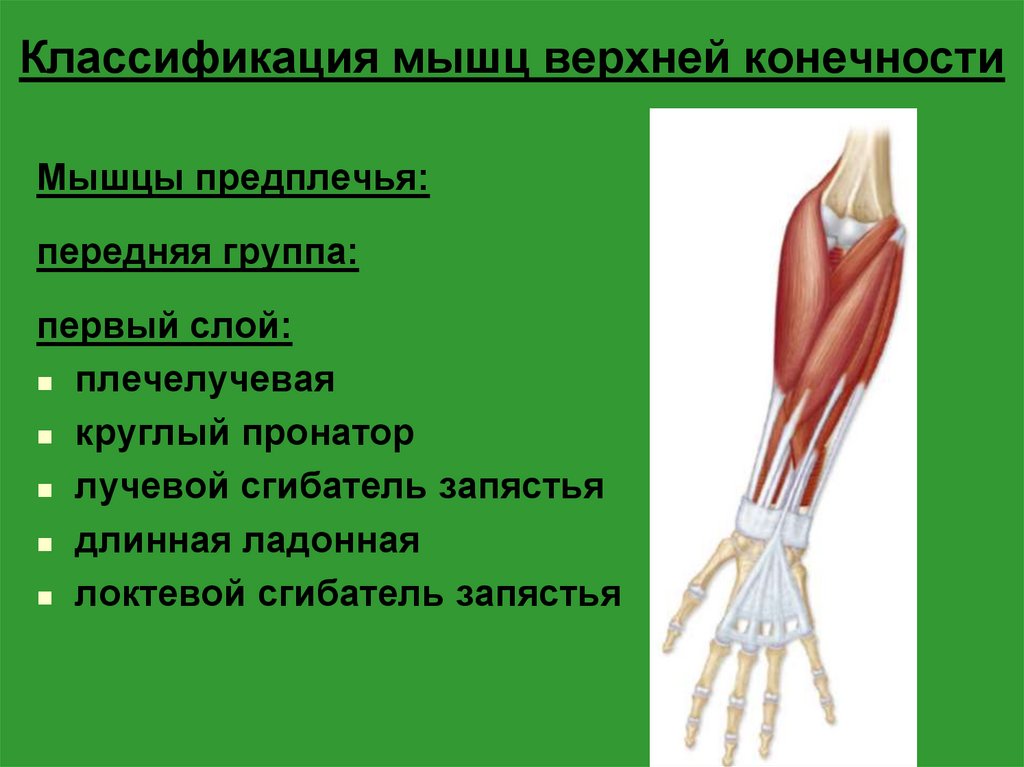 Классификация мышц верхней конечности

Мышцы предплечья:

передняя группа:

первый слой:

- плечелучевая
- круглый пронатор
- лучевой сгибатель запястья
- длинная ладонная
- локтевой сгибатель запястья